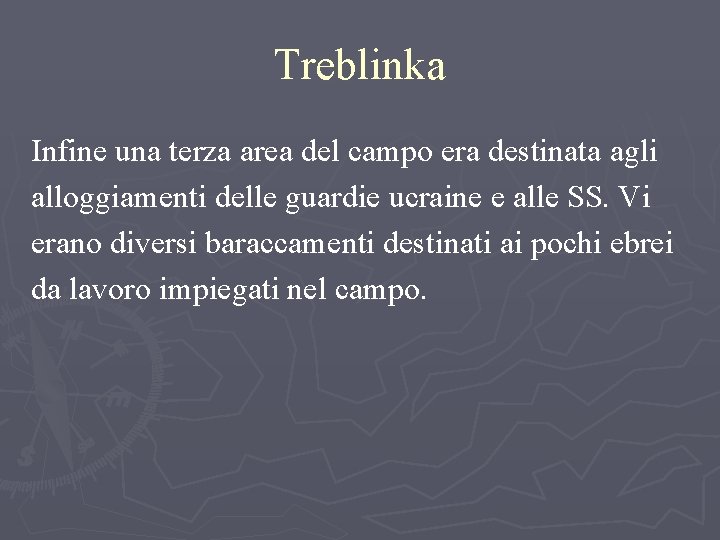 Treblinka

Infine una terza area del campo era destinata agli alloggiamenti delle guardie ucraine e alle SS. Vi erano diversi baraccamenti destinati ai pochi ebrei da lavoro impiegati nel campo.